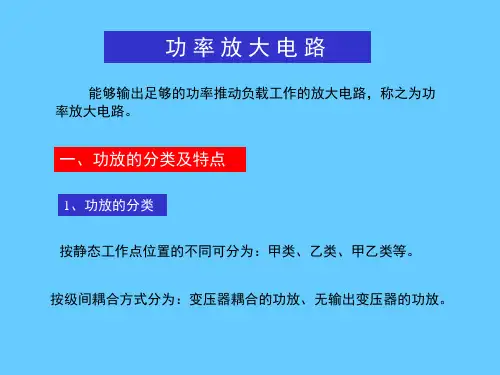 功率放大电路

能够输出足够的功率推动负载工作的放大电路，称之为功率放大电路。

一、功放的分类及特点

1、功放的分类

按静态工作点位置的不同可分为：甲类、乙类、甲乙类等。

按级间耦合方式分为：变压器耦合的功放、无输出变压器的功放。